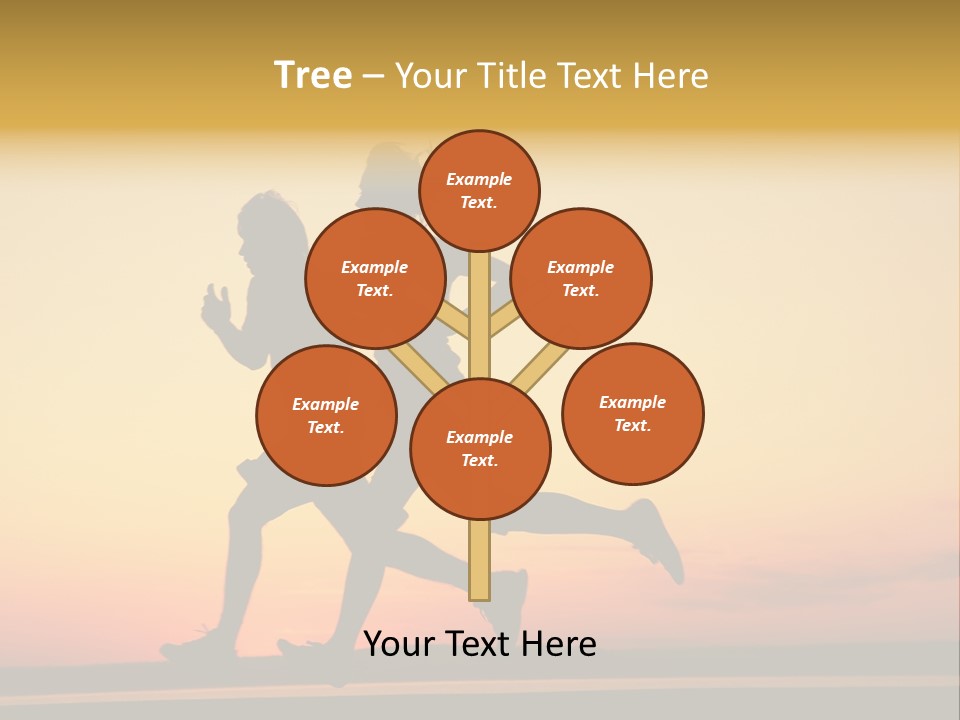 Tree – Your Title Text Here

Example Text.

Example Text.

Example Text.

Example Text.

Example Text.

Example Text.

Your Text Here